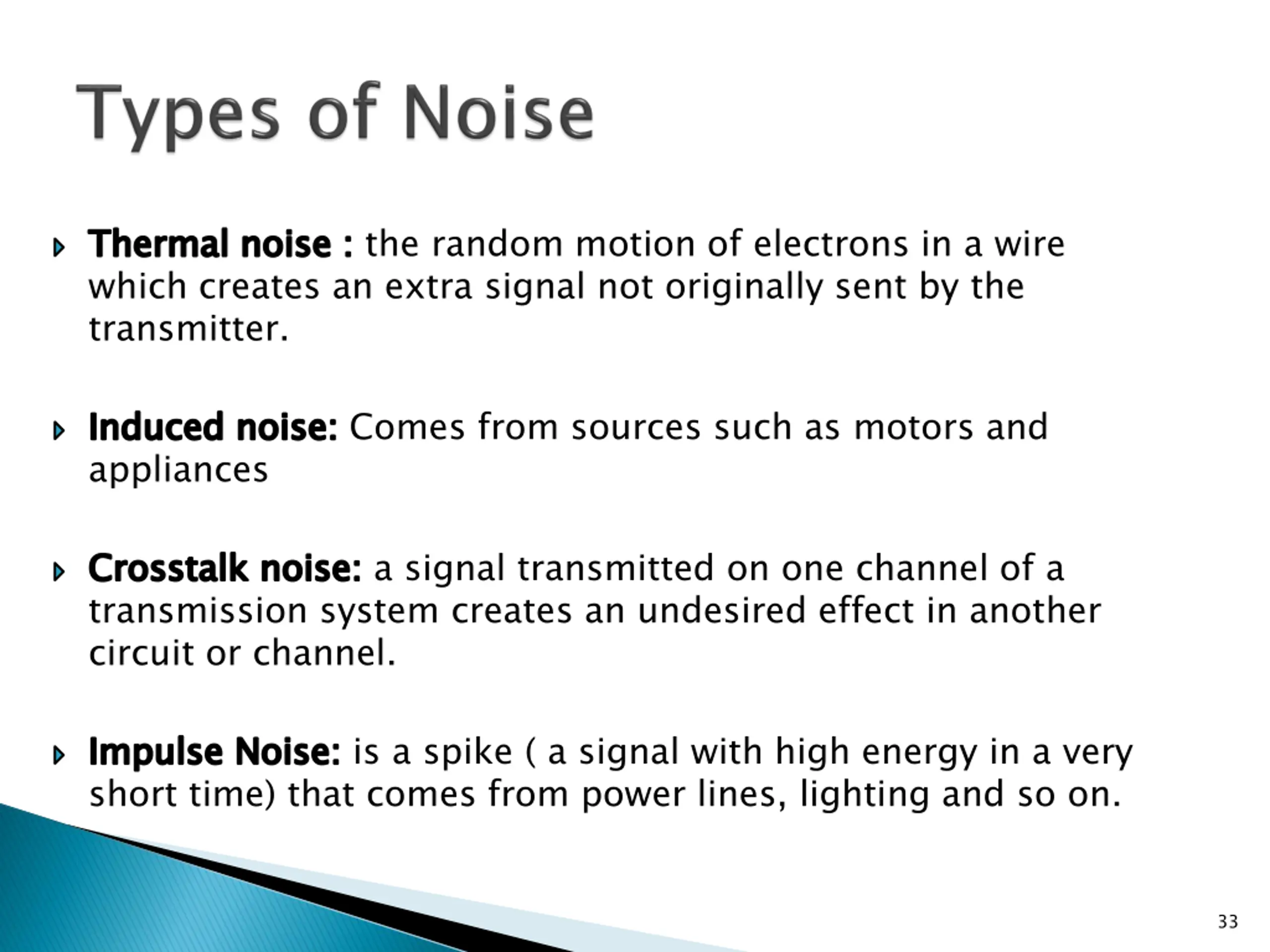 Types of Noise

Thermal noise : the random motion of electrons in a wire which creates an extra signal not originally sent by the transmitter.

Induced noise: Comes from sources such as motors and appliances

Crosstalk noise: a signal transmitted on one channel of a transmission system creates an undesired effect in another circuit or channel.

Impulse Noise: is a spike ( a signal with high energy in a very short time) that comes from power lines, lighting and so on.

33